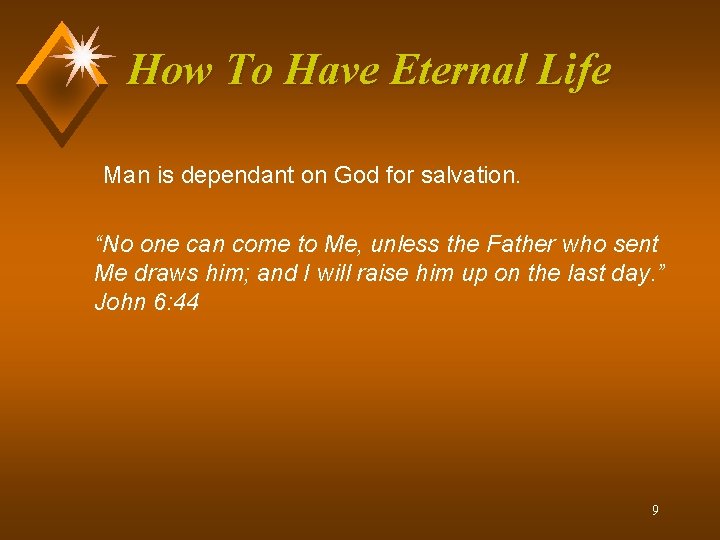 How To Have Eternal Life

Man is dependant on God for salvation.

“No one can come to Me, unless the Father who sent Me draws him; and I will raise him up on the last day.” John 6:44

9